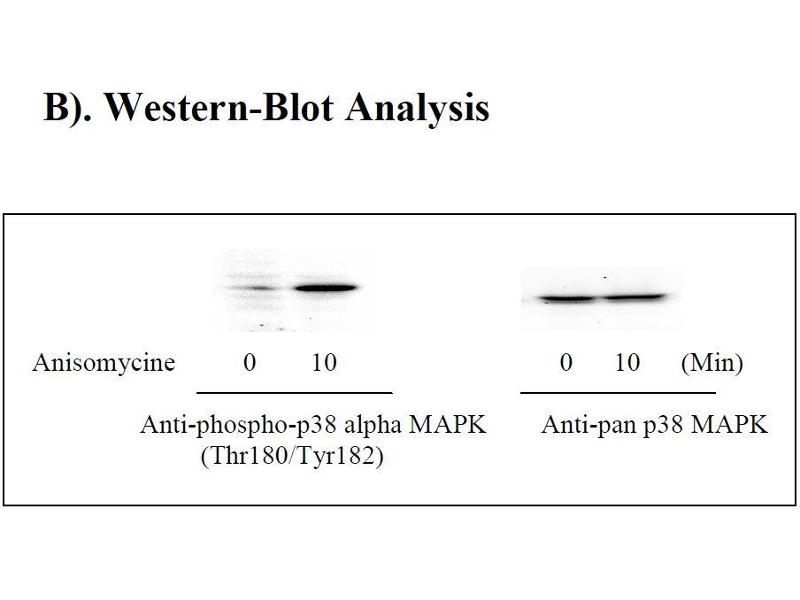 B). Western-Blot Analysis

Anisomycine 0 10 0 10 (Min)

Anti-phospho-p38 alpha MAPK (Thr180/Tyr182)

Anti-pan p38 MAPK